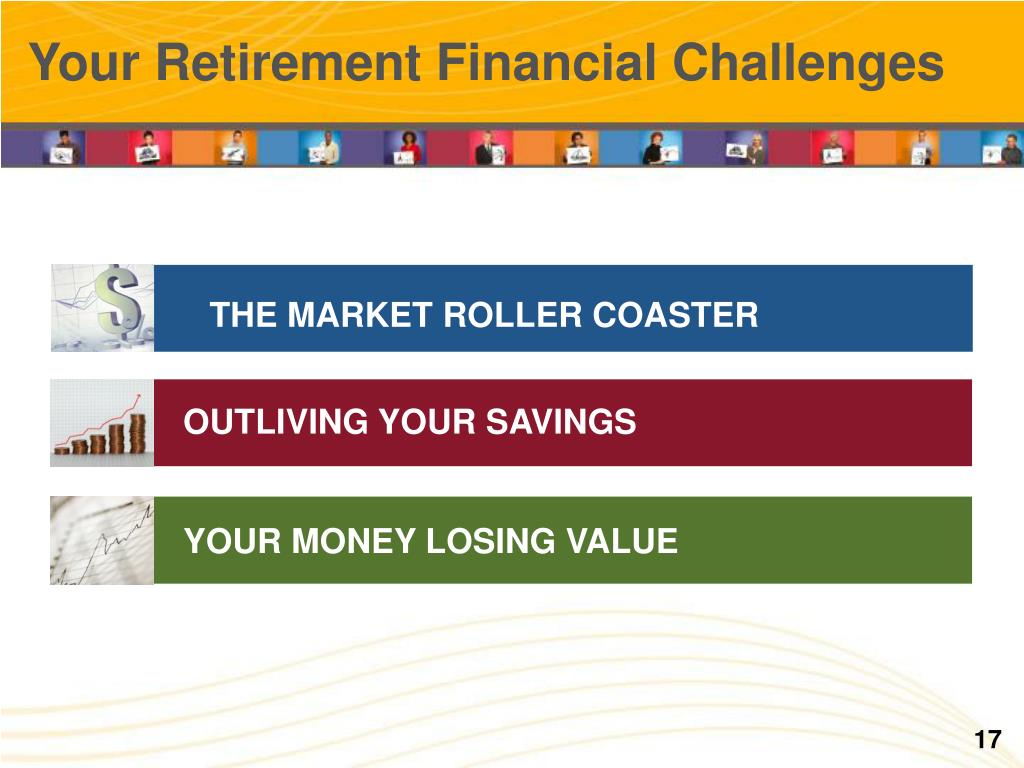 Your Retirement Financial Challenges

THE MARKET ROLLER COASTER

OUTLIVING YOUR SAVINGS

YOUR MONEY LOSING VALUE

17